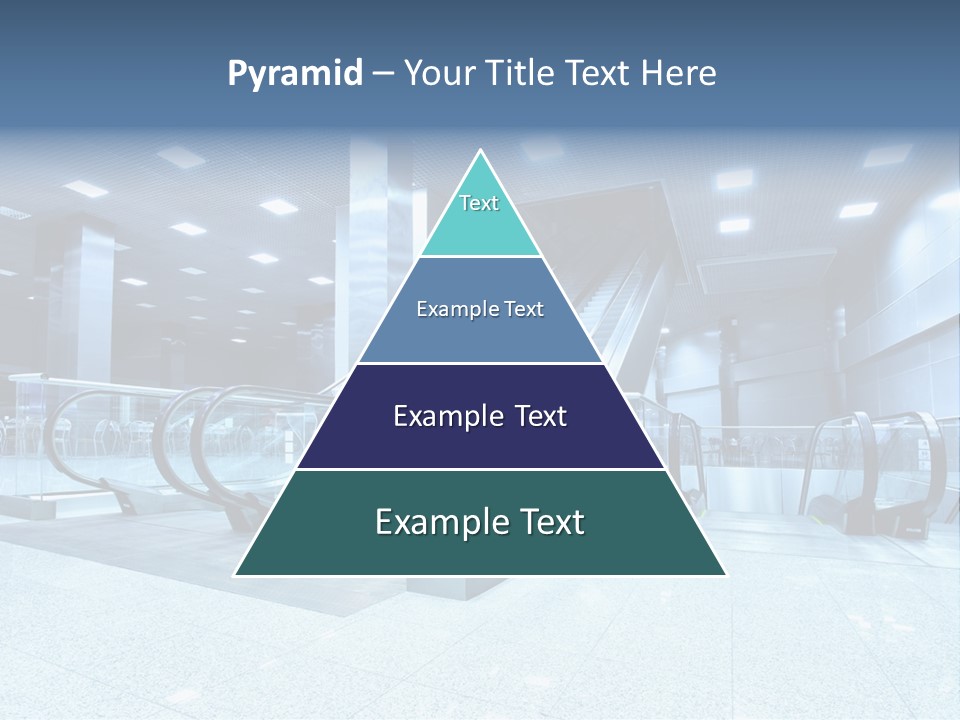 Pyramid – Your Title Text Here

Text

Example Text

Example Text

Example Text